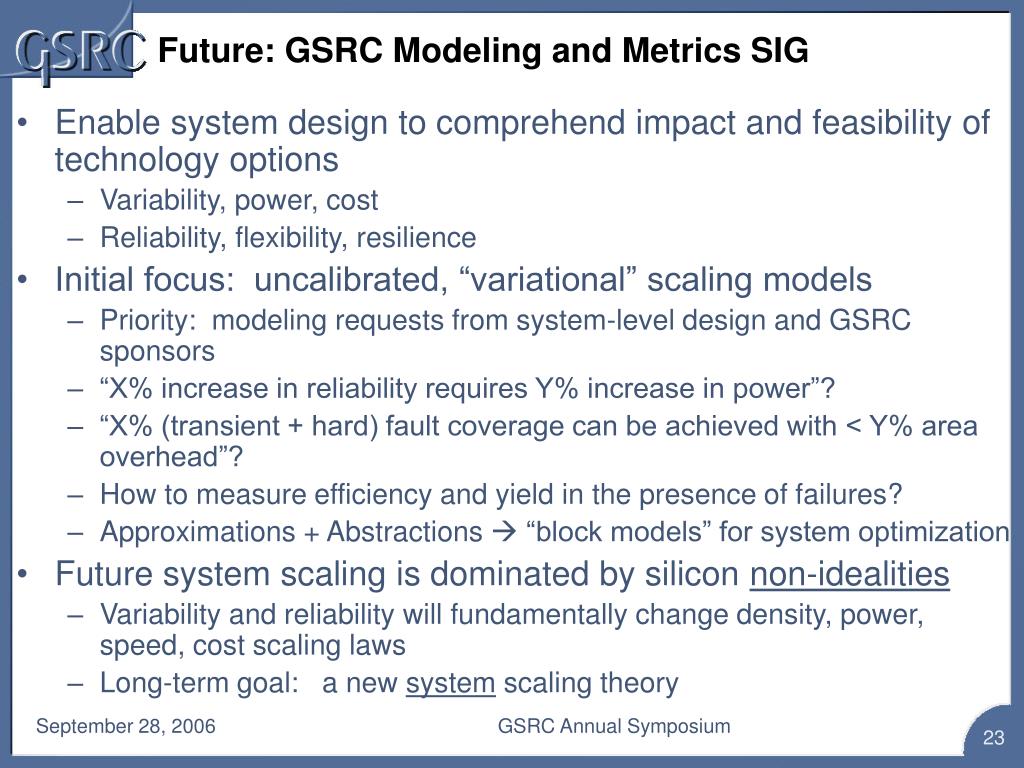 GSRC

Future: GSRC Modeling and Metrics SIG

• Enable system design to comprehend impact and feasibility of technology options
– Variability, power, cost
– Reliability, flexibility, resilience
• Initial focus: uncalibrated, “variational” scaling models
– Priority: modeling requests from system-level design and GSRC sponsors
– “X% increase in reliability requires Y% increase in power”?
– “X% (transient + hard) fault coverage can be achieved with < Y% area overhead”?
– How to measure efficiency and yield in the presence of failures?
– Approximations + Abstractions → “block models” for system optimization
• Future system scaling is dominated by silicon non-idealities
– Variability and reliability will fundamentally change density, power, speed, cost scaling laws
– Long-term goal: a new system scaling theory

September 28, 2006

GSRC Annual Symposium

23